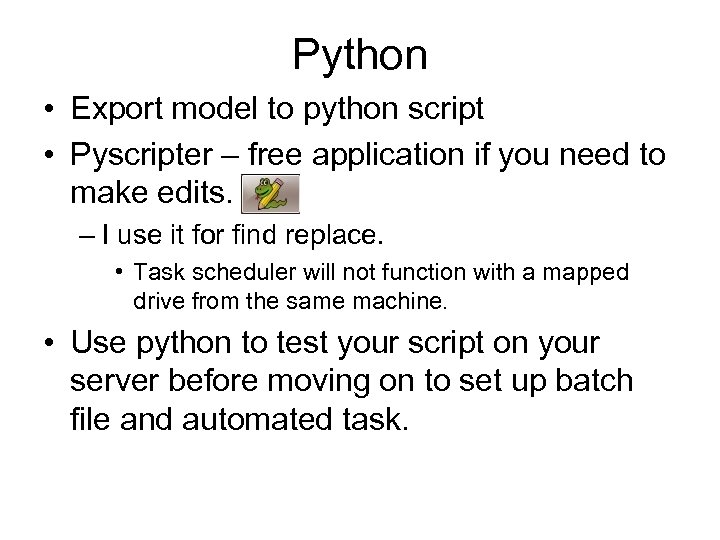 Python

• Export model to python script
• Pyscripter – free application if you need to make edits.
  – I use it for find replace.
    • Task scheduler will not function with a mapped drive from the same machine.
• Use python to test your script on your server before moving on to set up batch file and automated task.